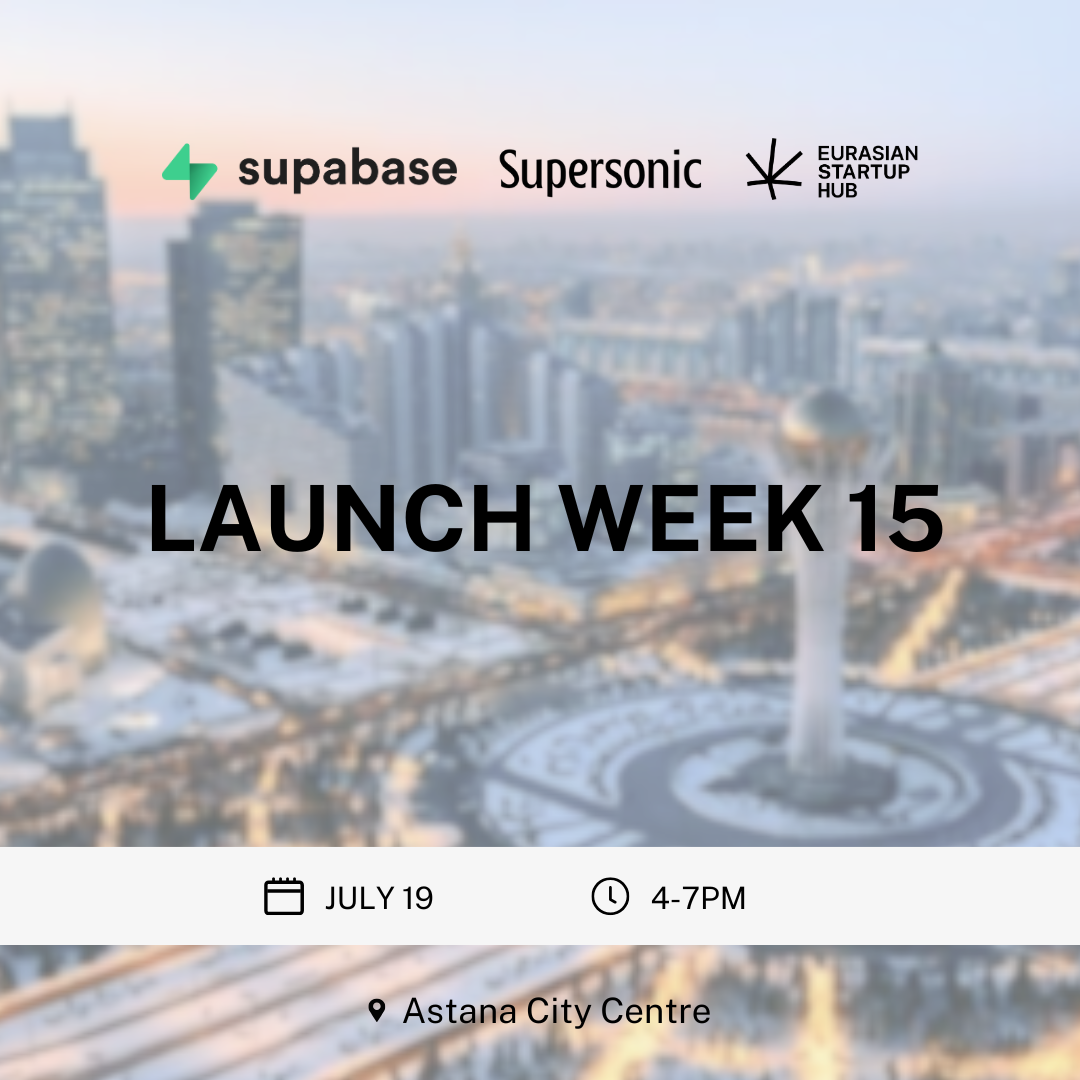 supabase Supersonic EURASIAN STARTUP HUB

LAUNCH WEEK 15

JULY 19 4-7PM

Astana City Centre